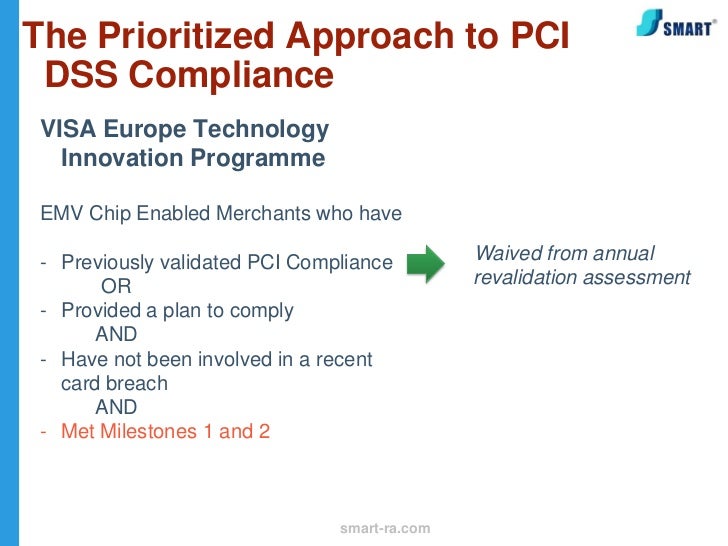 The Prioritized Approach to PCI DSS Compliance

SMART®

VISA Europe Technology Innovation Programme

EMV Chip Enabled Merchants who have

- Previously validated PCI Compliance
OR
- Provided a plan to comply
AND
- Have not been involved in a recent card breach
AND
- Met Milestones 1 and 2

Waived from annual revalidation assessment

smart-ra.com